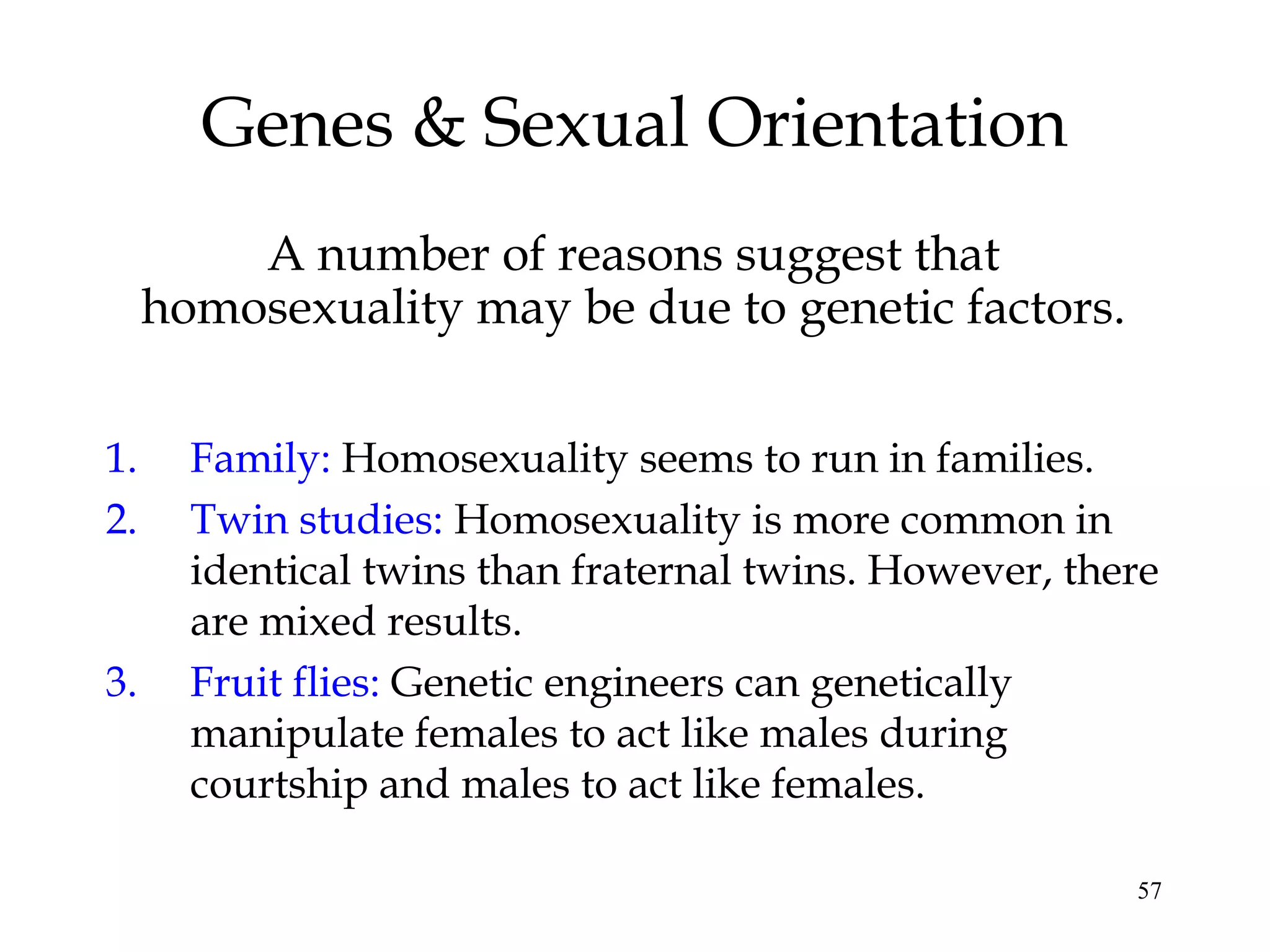 Genes & Sexual Orientation

A number of reasons suggest that homosexuality may be due to genetic factors.

1. Family: Homosexuality seems to run in families.
2. Twin studies: Homosexuality is more common in identical twins than fraternal twins. However, there are mixed results.
3. Fruit flies: Genetic engineers can genetically manipulate females to act like males during courtship and males to act like females.

57